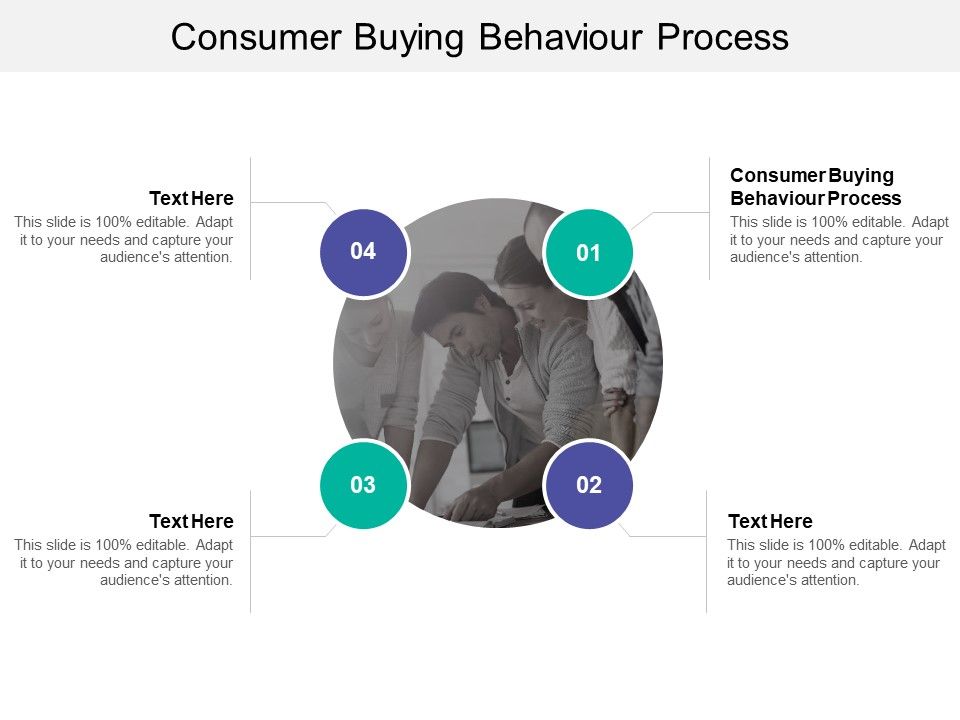 Consumer Buying Behaviour Process

Text Here
This slide is 100% editable. Adapt it to your needs and capture your audience's attention.

04

01

Consumer Buying Behaviour Process
This slide is 100% editable. Adapt it to your needs and capture your audience's attention.

03

02

Text Here
This slide is 100% editable. Adapt it to your needs and capture your audience's attention.

Text Here
This slide is 100% editable. Adapt it to your needs and capture your audience's attention.